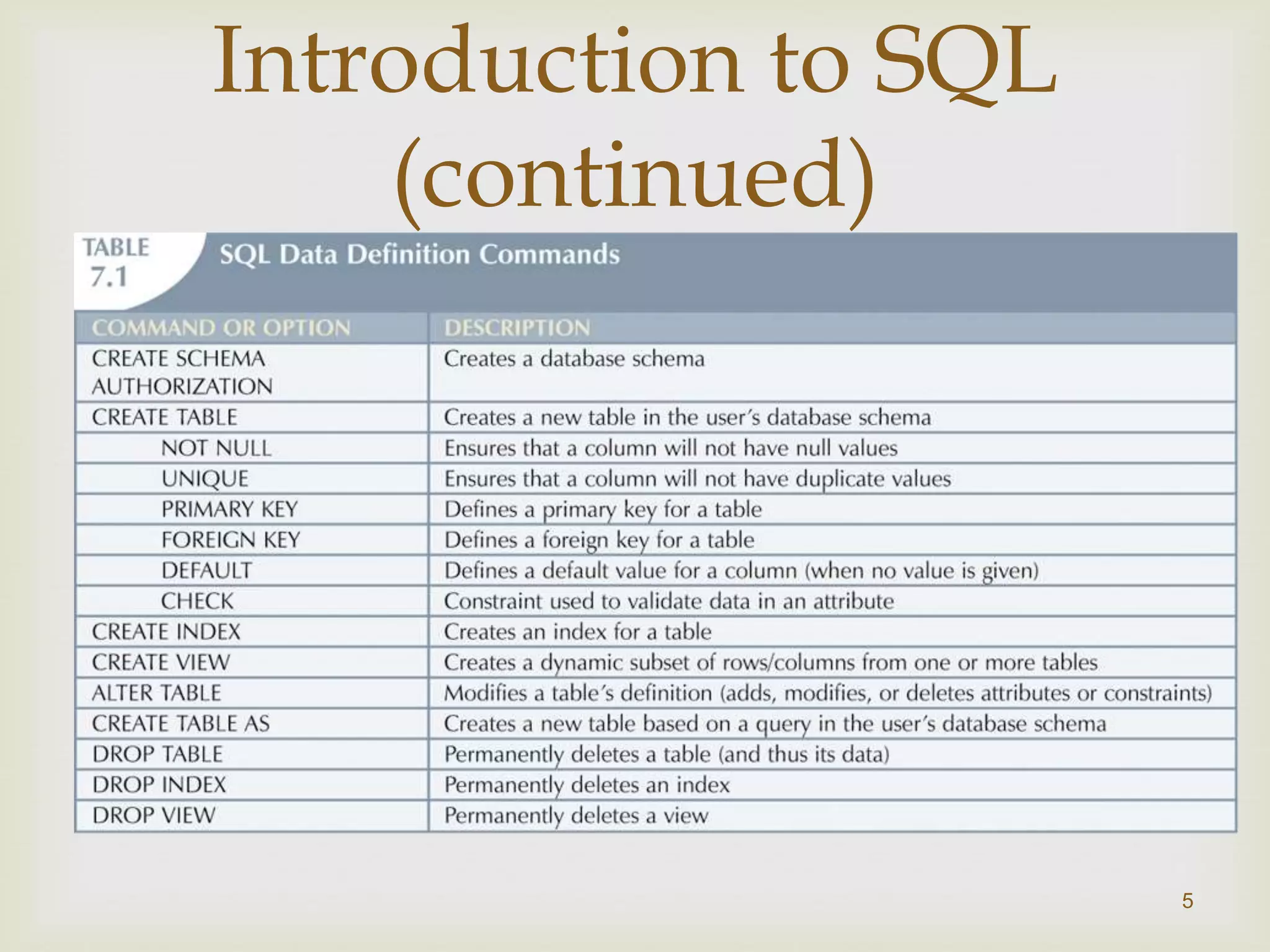 Introduction to SQL (continued)

TABLE 7.1 SQL Data Definition Commands

| COMMAND OR OPTION | DESCRIPTION |
|---|---|
| CREATE SCHEMA AUTHORIZATION | Creates a database schema |
| CREATE TABLE | Creates a new table in the user's database schema |
| NOT NULL | Ensures that a column will not have null values |
| UNIQUE | Ensures that a column will not have duplicate values |
| PRIMARY KEY | Defines a primary key for a table |
| FOREIGN KEY | Defines a foreign key for a table |
| DEFAULT | Defines a default value for a column (when no value is given) |
| CHECK | Constraint used to validate data in an attribute |
| CREATE INDEX | Creates an index for a table |
| CREATE VIEW | Creates a dynamic subset of rows/columns from one or more tables |
| ALTER TABLE | Modifies a table's definition (adds, modifies, or deletes attributes or constraints) |
| CREATE TABLE AS | Creates a new table based on a query in the user's database schema |
| DROP TABLE | Permanently deletes a table (and thus its data) |
| DROP INDEX | Permanently deletes an index |
| DROP VIEW | Permanently deletes a view |

5